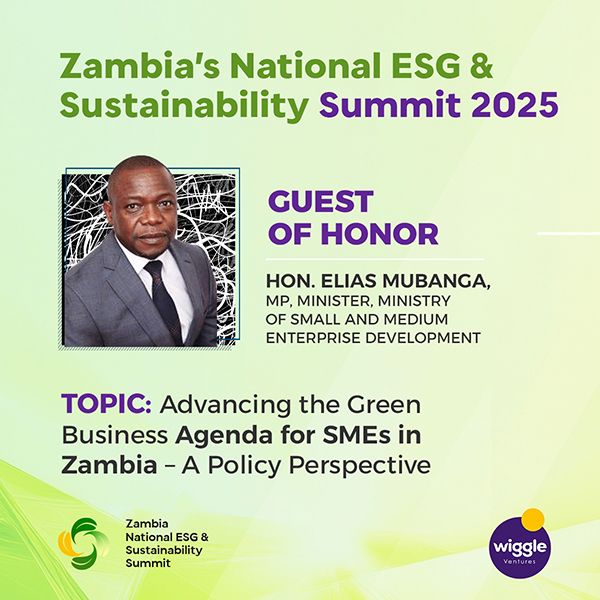 Zambia's National ESG & Sustainability Summit 2025

GUEST OF HONOR

HON. ELIAS MUBANGA, MP, MINISTER, MINISTRY OF SMALL AND MEDIUM ENTERPRISE DEVELOPMENT

TOPIC: Advancing the Green Business Agenda for SMEs in Zambia – A Policy Perspective

Zambia National ESG & Sustainability Summit

wiggle Ventures